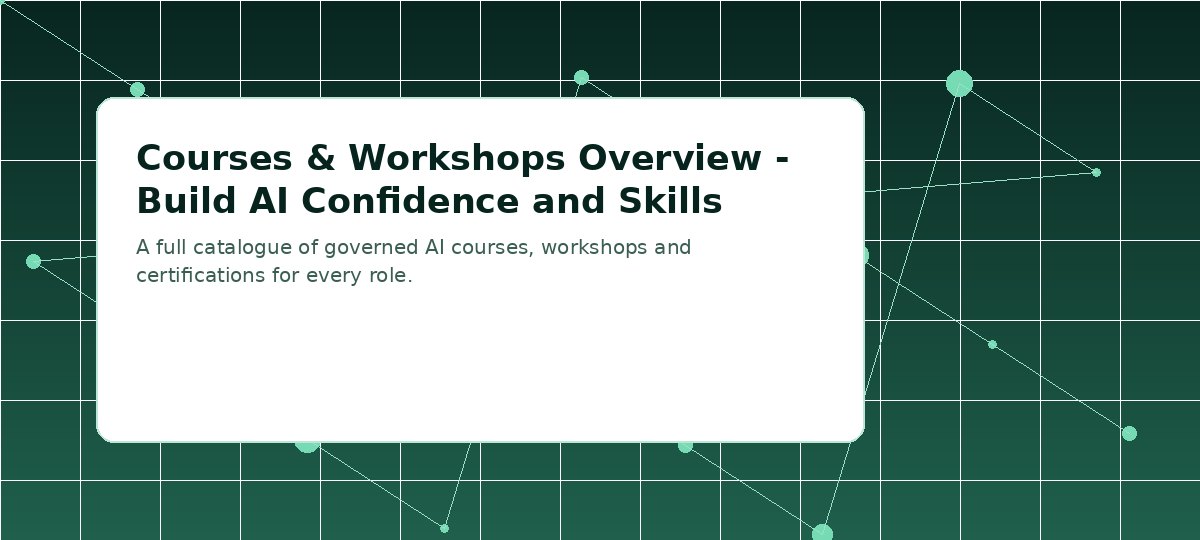 Courses & Workshops Overview - Build AI Confidence and Skills

A full catalogue of governed AI courses, workshops and certifications for every role.